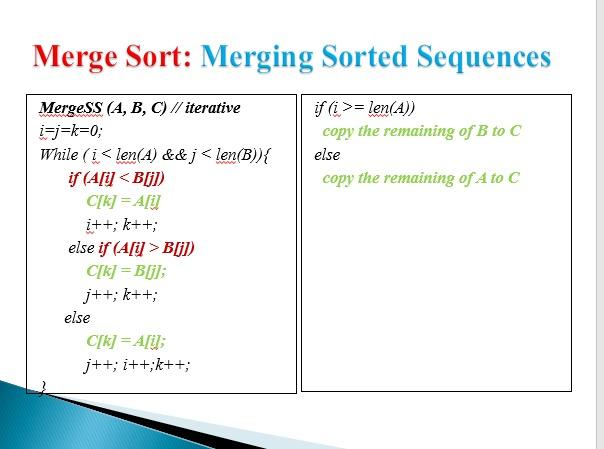 Merge Sort: Merging Sorted Sequences

MergeSS (A, B, C) // iterative
i=j=k=0;
While ( i < len(A) && j < len(B)){
if (A[i] < B[j])
C[k] = A[i]
i++; k++;
else if (A[i] > B[j])
C[k] = B[j];
j++; k++;
else
C[k] = A[i];
j++; i++;k++;
}

if (i >= len(A))
copy the remaining of B to C
else
copy the remaining of A to C